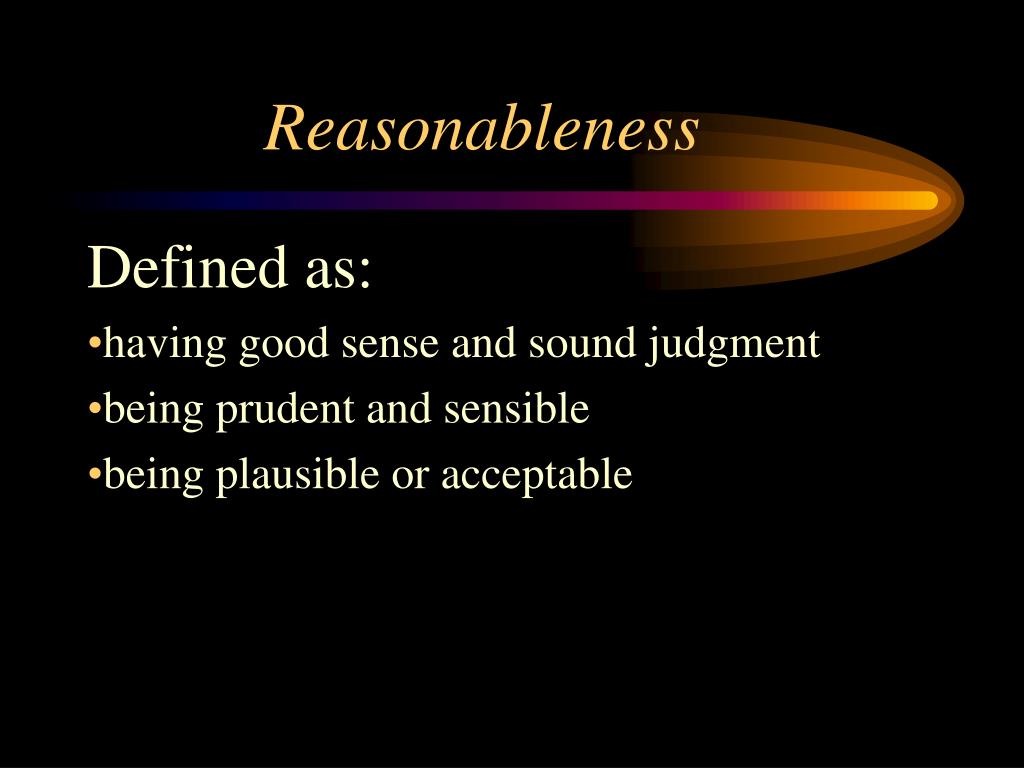 Reasonableness

Defined as:

•having good sense and sound judgment

•being prudent and sensible

•being plausible or acceptable